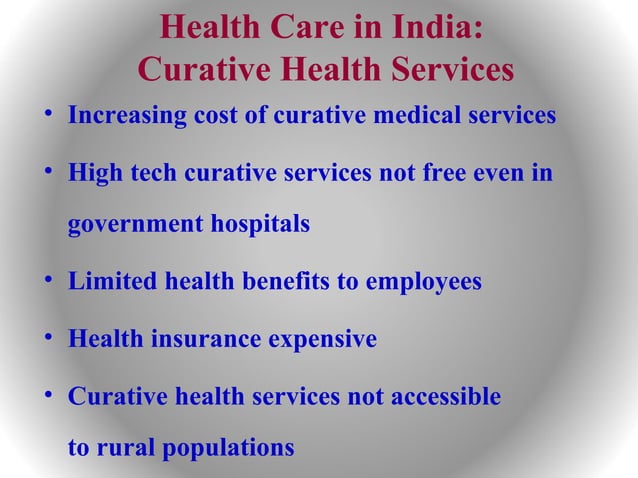 Health Care in India:
Curative Health Services

• Increasing cost of curative medical services

• High tech curative services not free even in government hospitals

• Limited health benefits to employees

• Health insurance expensive

• Curative health services not accessible to rural populations